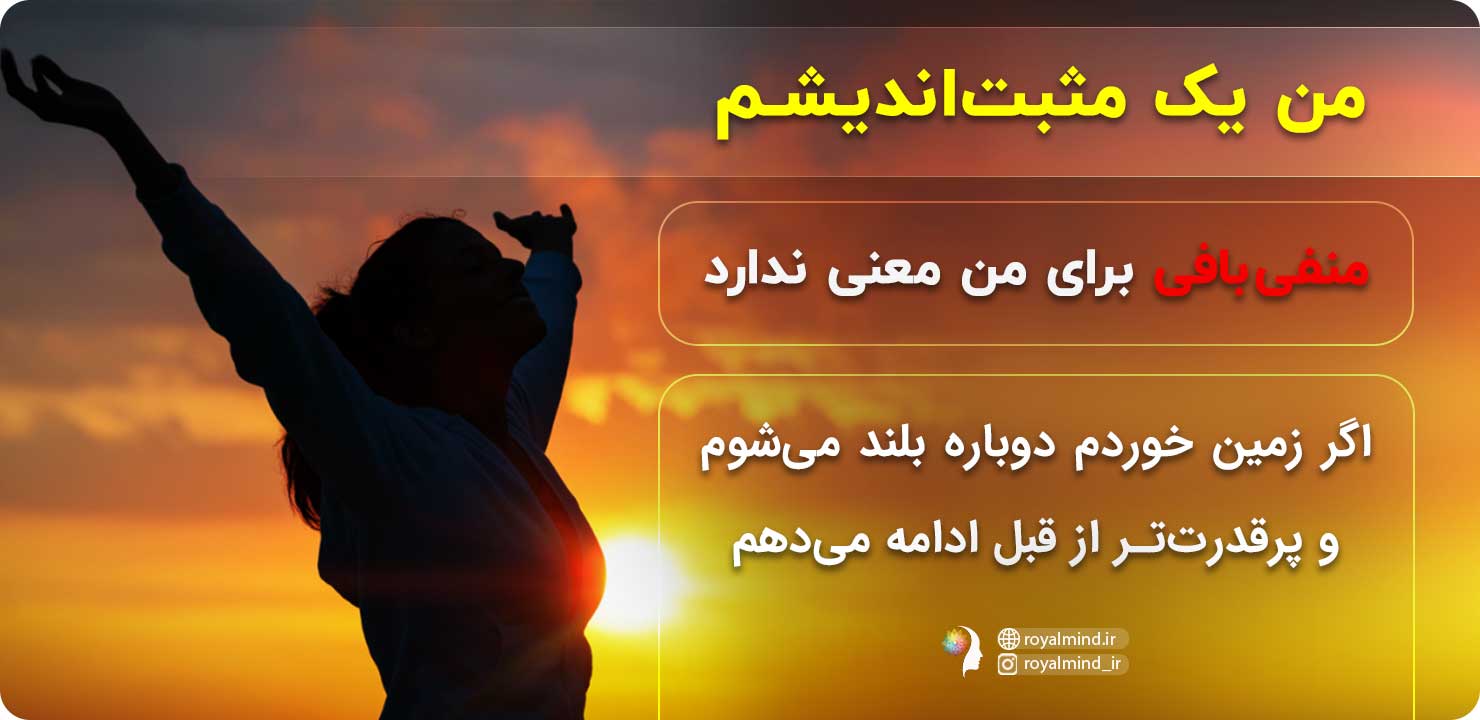 من یک مثبت‌اندیشم

منفی‌بافی برای من معنی ندارد

اگر زمین خوردم دوباره بلند می‌شوم و پرقدرت‌تر از قبل ادامه می‌دهم

royalmind.ir
royalmind_ir